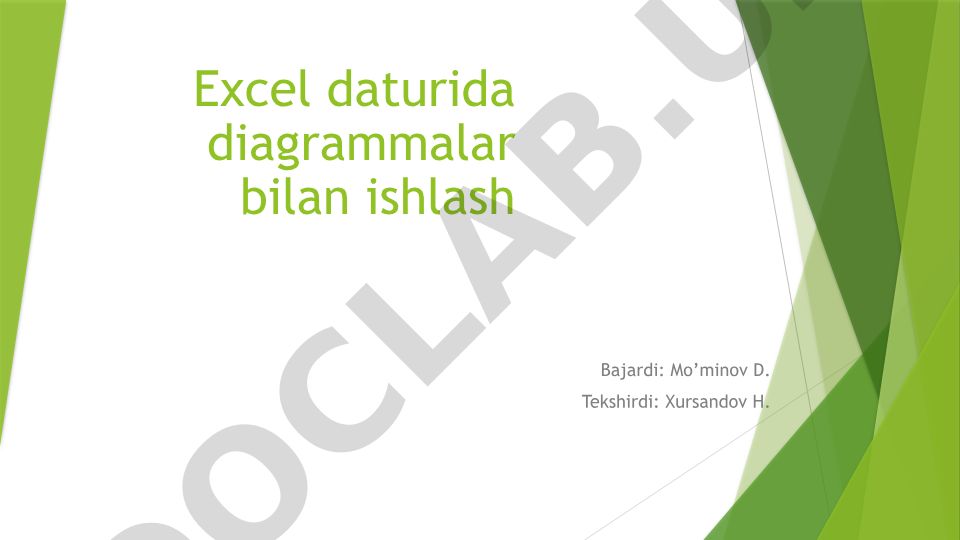 Excel daturida diagrammalar bilan ishlash

Bajardi: Mo'minov D.

Tekshirdi: Xursandov H.

DOCLAB.U